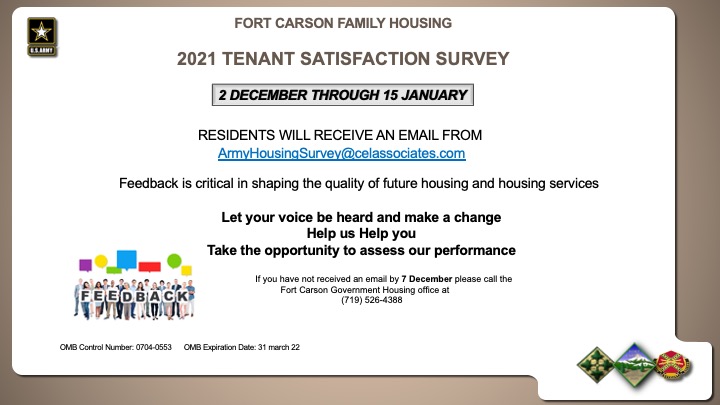 U.S.ARMY

FORT CARSON FAMILY HOUSING

2021 TENANT SATISFACTION SURVEY

2 DECEMBER THROUGH 15 JANUARY

RESIDENTS WILL RECEIVE AN EMAIL FROM
ArmyHousingSurvey@celassociates.com

Feedback is critical in shaping the quality of future housing and housing services

Let your voice be heard and make a change
Help us Help you
Take the opportunity to assess our performance

FEEDBACK

If you have not received an email by 7 December please call the Fort Carson Government Housing office at (719) 526-4388

OMB Control Number: 0704-0553 OMB Expiration Date: 31 march 22